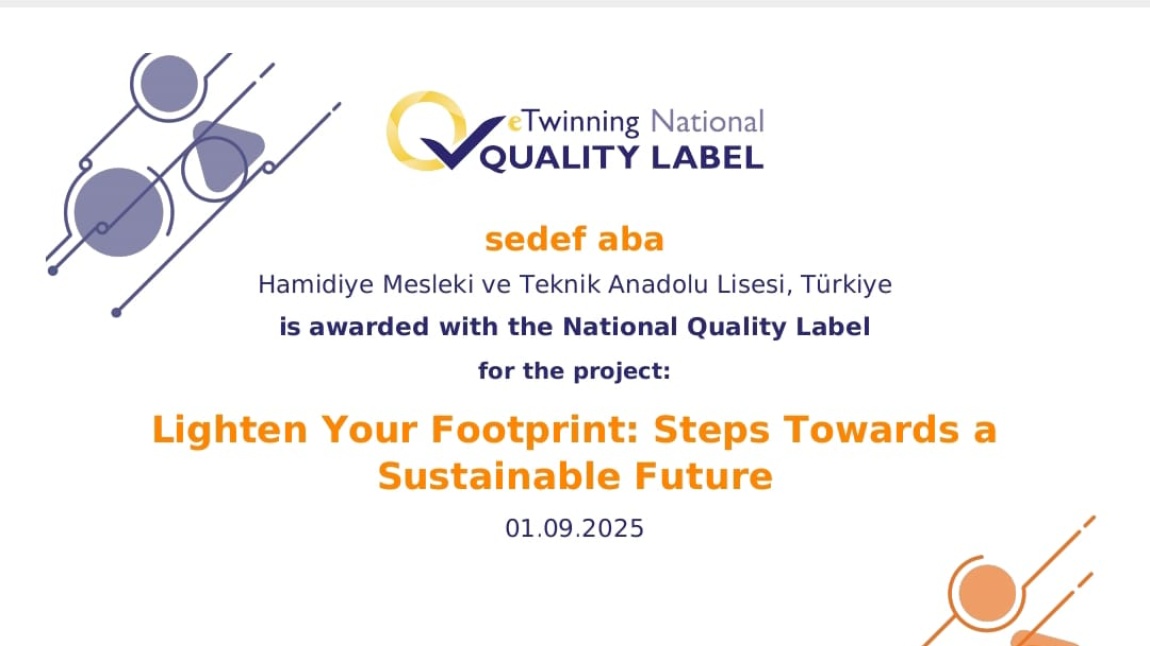 eTwinning National
QUALITY LABEL

sedef aba

Hamidiye Mesleki ve Teknik Anadolu Lisesi, Türkiye

is awarded with the National Quality Label

for the project:

Lighten Your Footprint: Steps Towards a Sustainable Future

01.09.2025